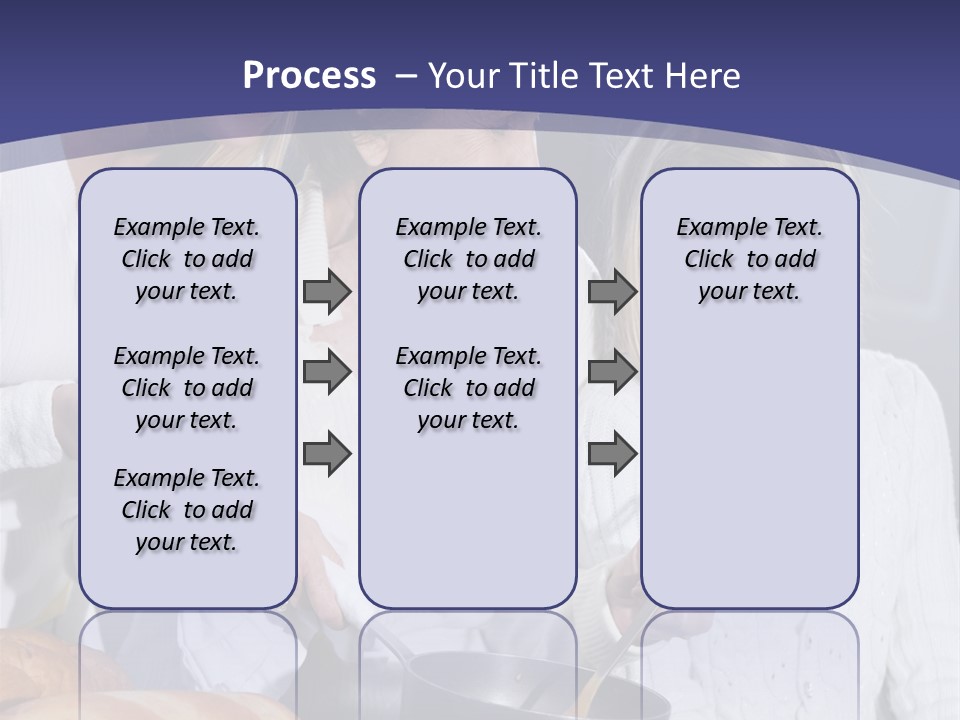 Process – Your Title Text Here

Example Text. Click to add your text.

Example Text. Click to add your text.

Example Text. Click to add your text.

Example Text. Click to add your text.

Example Text. Click to add your text.

Example Text. Click to add your text.